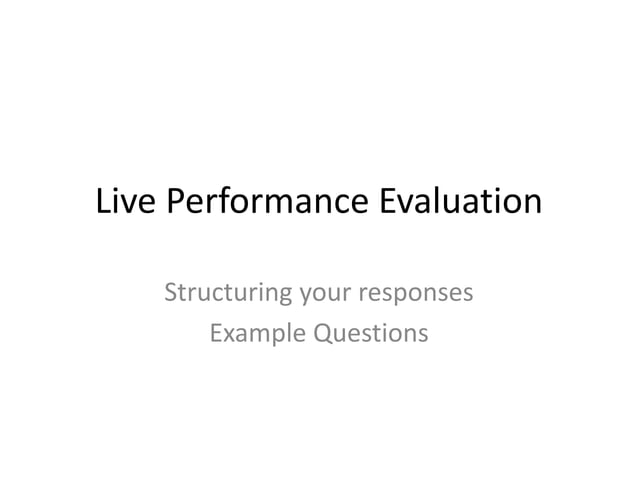 Live Performance Evaluation

Structuring your responses
Example Questions